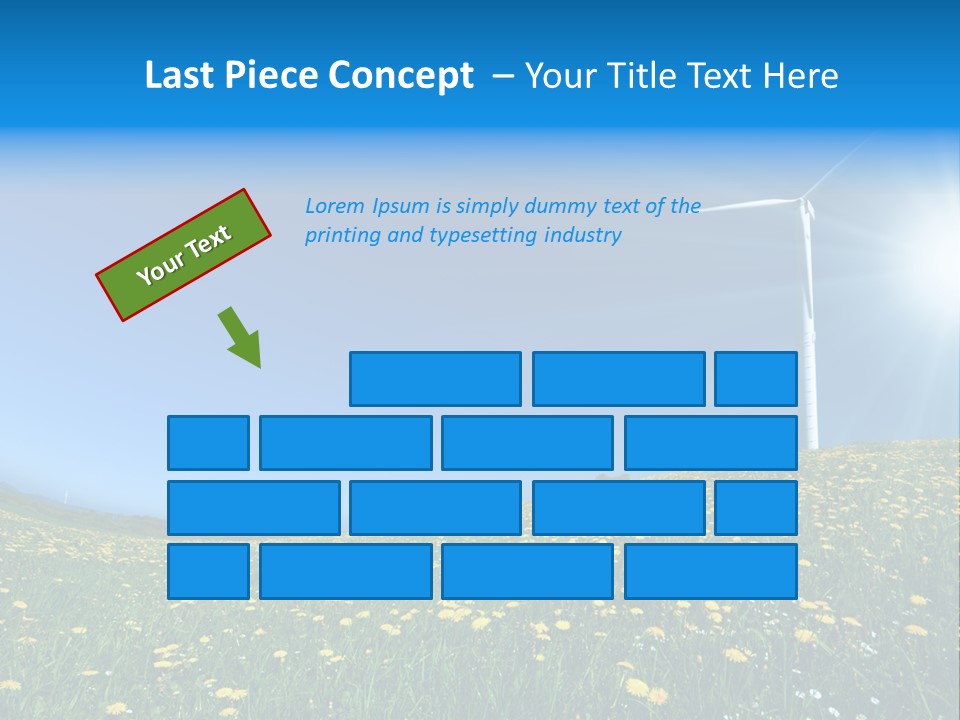 Last Piece Concept – Your Title Text Here

Your Text

Lorem Ipsum is simply dummy text of the printing and typesetting industry